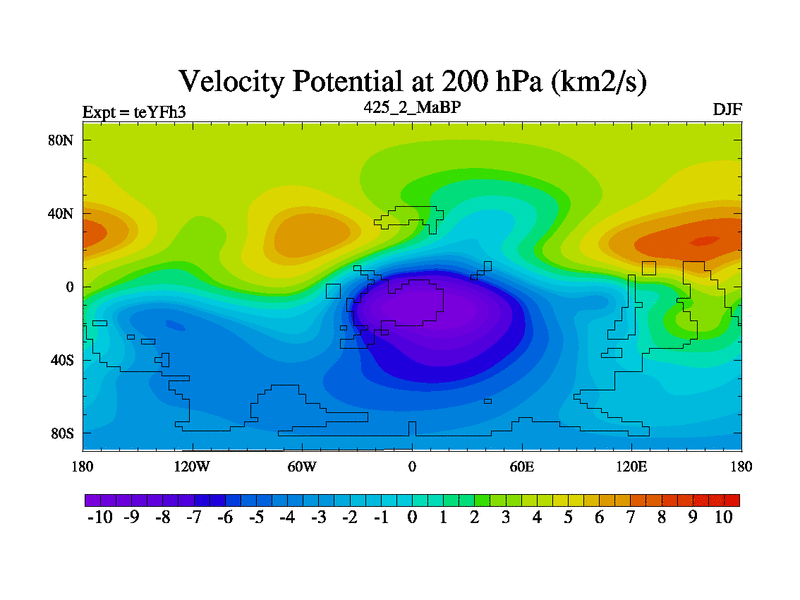 Velocity Potential at 200 hPa (km2/s)

Expt = teYFh3

425_2_MaBP

DJF

80N
40N
0
40S
80S

180 120W 60W 0 60E 120E 180

-10 -9 -8 -7 -6 -5 -4 -3 -2 -1 0 1 2 3 4 5 6 7 8 9 10